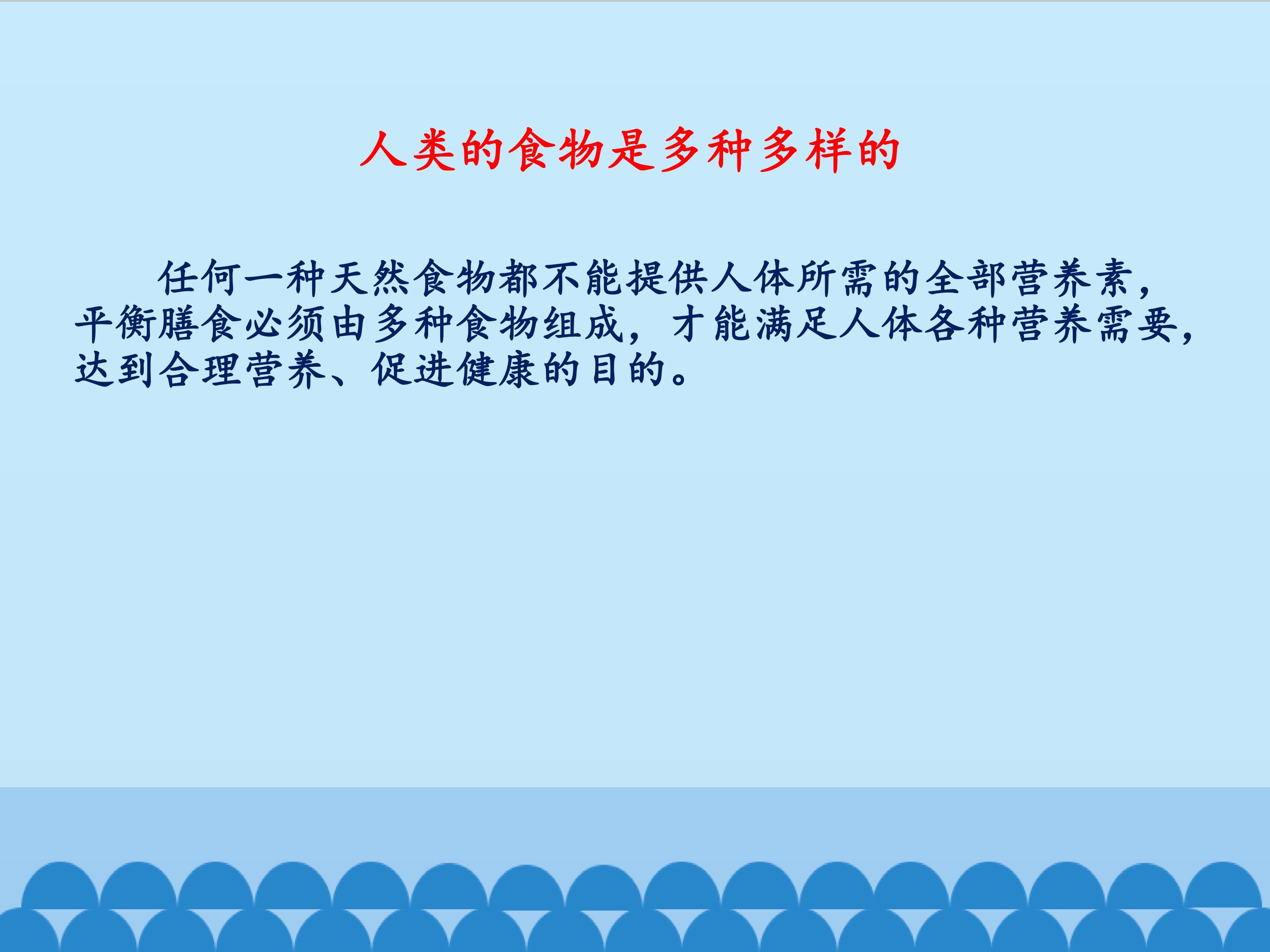 人类的食物是多种多样的

任何一种天然食物都不能提供人体所需的全部营养素，平衡膳食必须由多种食物组成，才能满足人体各种营养需要，达到合理营养、促进健康的目的。